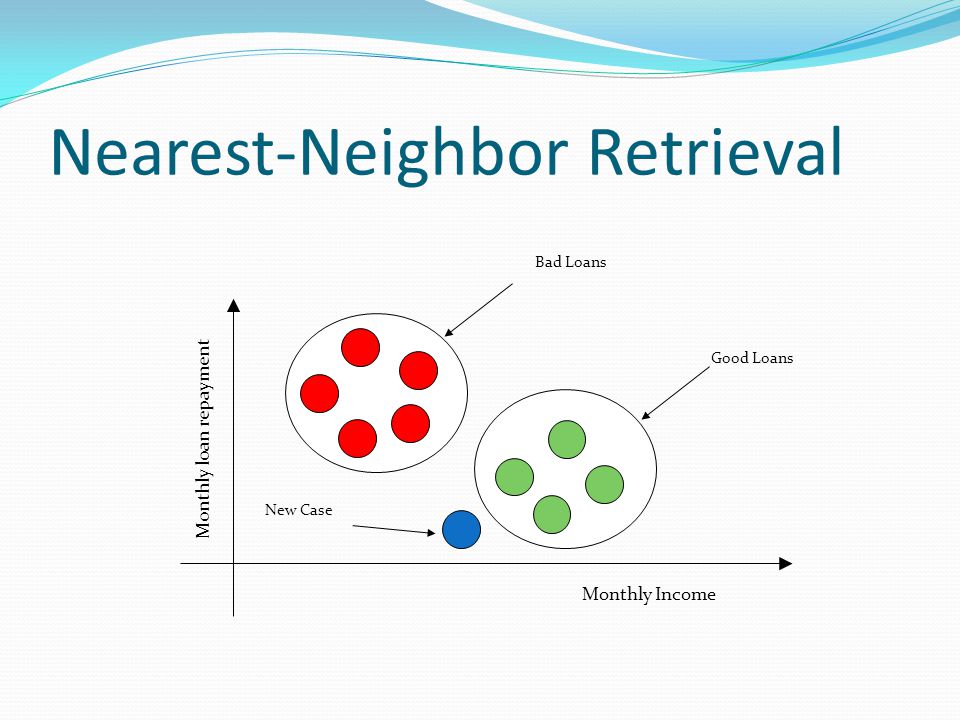 Nearest-Neighbor Retrieval

Bad Loans

Good Loans

Monthly loan repayment

New Case

Monthly Income